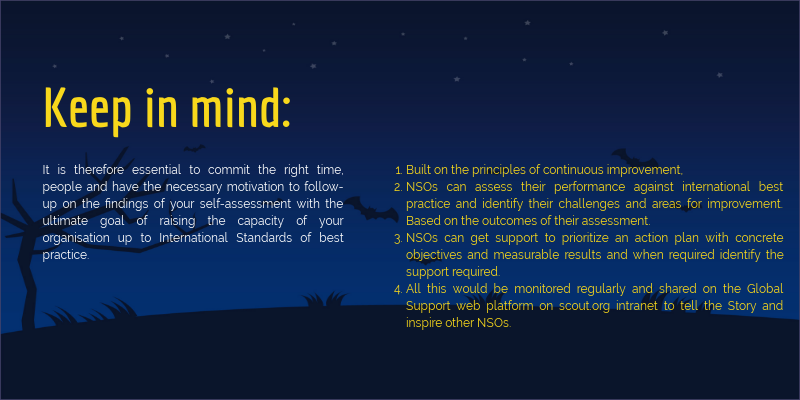 Keep in mind:

It is therefore essential to commit the right time, people and have the necessary motivation to follow-up on the findings of your self-assessment with the ultimate goal of raising the capacity of your organisation up to International Standards of best practice.

1. Built on the principles of continuous improvement,
2. NSOs can assess their performance against international best practice and identify their challenges and areas for improvement. Based on the outcomes of their assessment.
3. NSOs can get support to prioritize an action plan with concrete objectives and measurable results and when required identify the support required.
4. All this would be monitored regularly and shared on the Global Support web platform on scout.org intranet to tell the Story and inspire other NSOs.